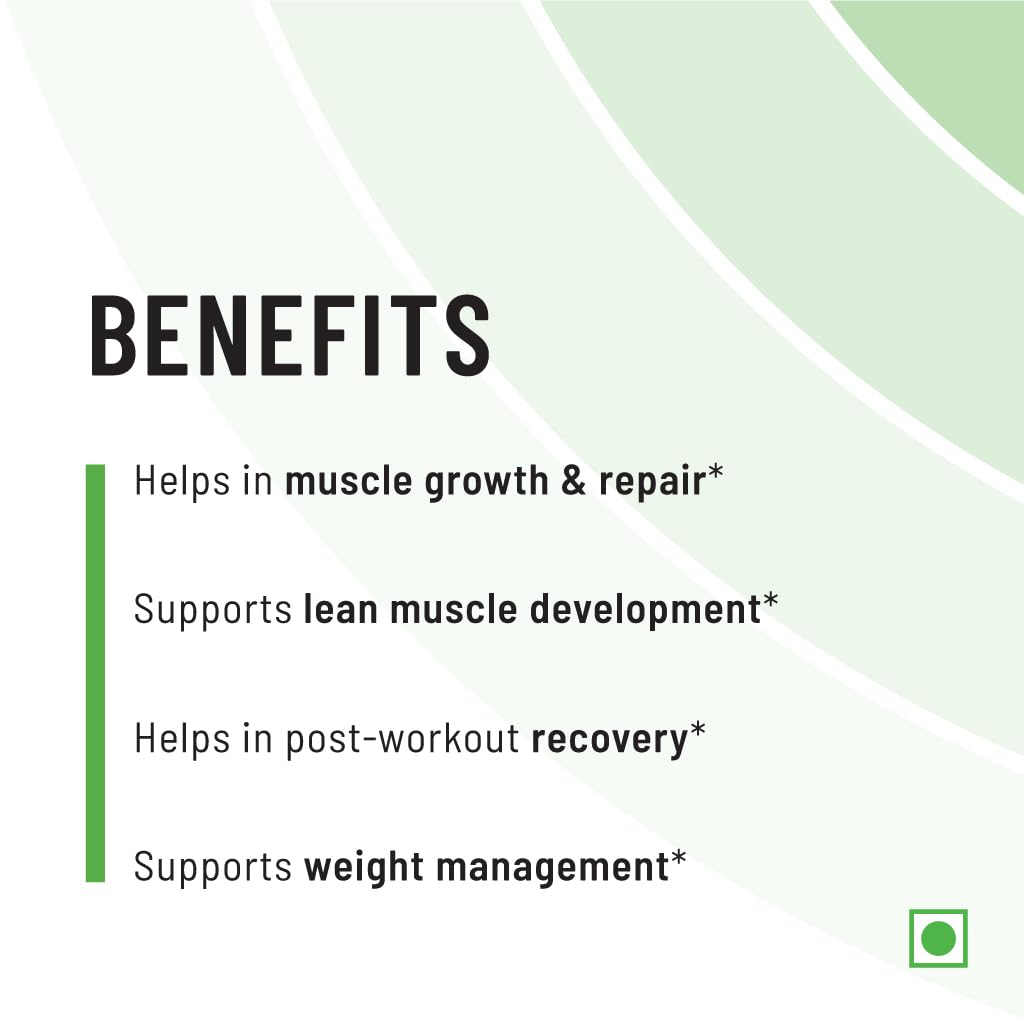 BENEFITS

Helps in muscle growth & repair*

Supports lean muscle development*

Helps in post-workout recovery*

Supports weight management*